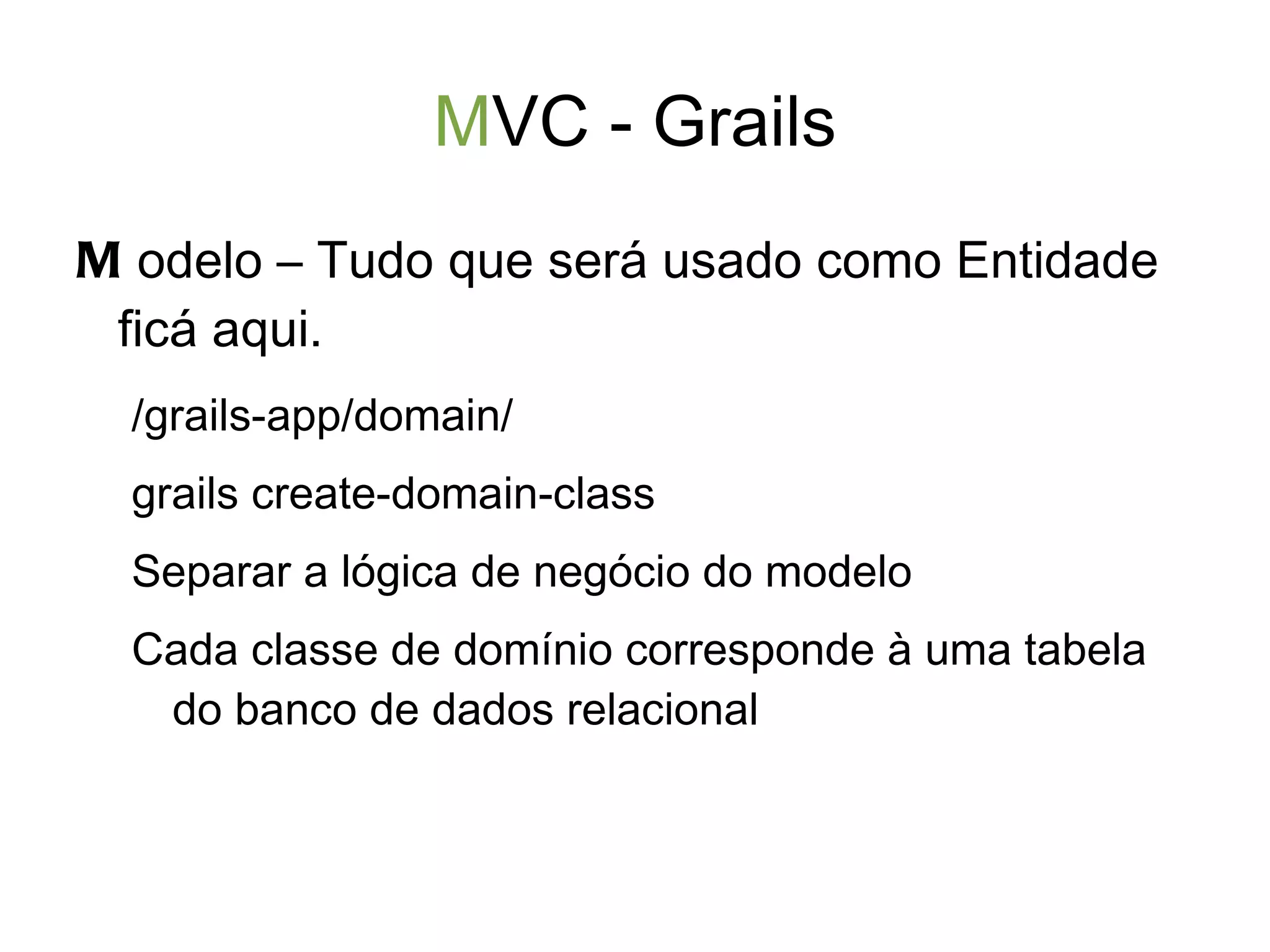 MVC - Grails

M odelo – Tudo que será usado como Entidade ficá aqui.

/grails-app/domain/

grails create-domain-class

Separar a lógica de negócio do modelo

Cada classe de domínio corresponde à uma tabela do banco de dados relacional